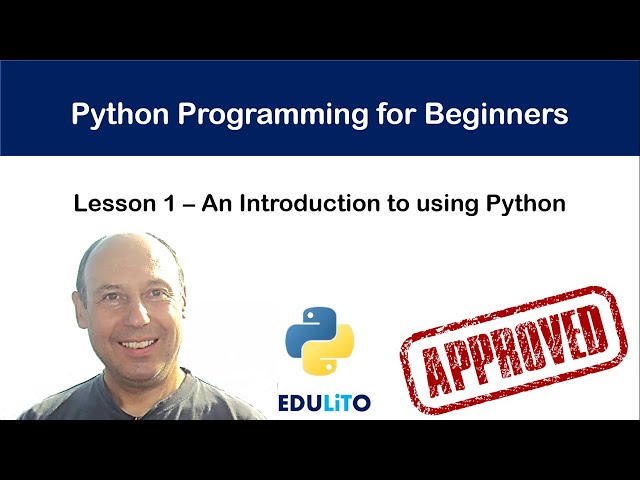 Python Programming for Beginners

Lesson 1 – An Introduction to using Python

EDULiTO

APPROVED